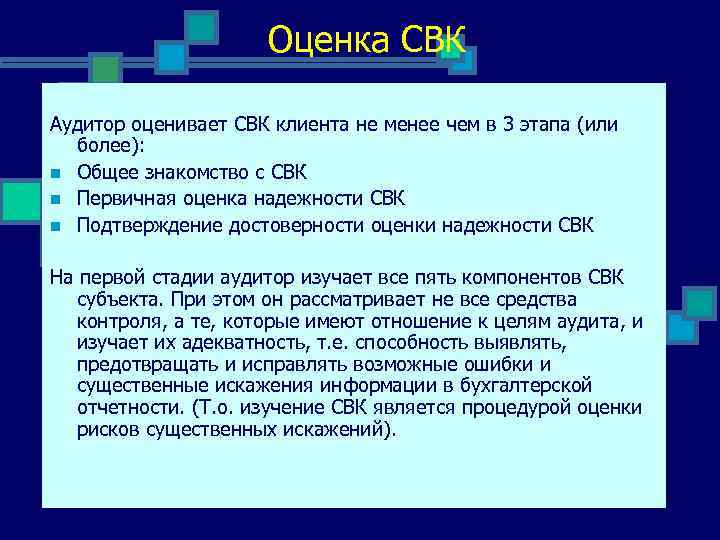 Оценка СВК

Аудитор оценивает СВК клиента не менее чем в 3 этапа (или более):

- Общее знакомство с СВК
- Первичная оценка надежности СВК
- Подтверждение достоверности оценки надежности СВК

На первой стадии аудитор изучает все пять компонентов СВК субъекта. При этом он рассматривает не все средства контроля, а те, которые имеют отношение к целям аудита, и изучает их адекватность, т.е. способность выявлять, предотвращать и исправлять возможные ошибки и существенные искажения информации в бухгалтерской отчетности. (Т.о. изучение СВК является процедурой оценки рисков существенных искажений).